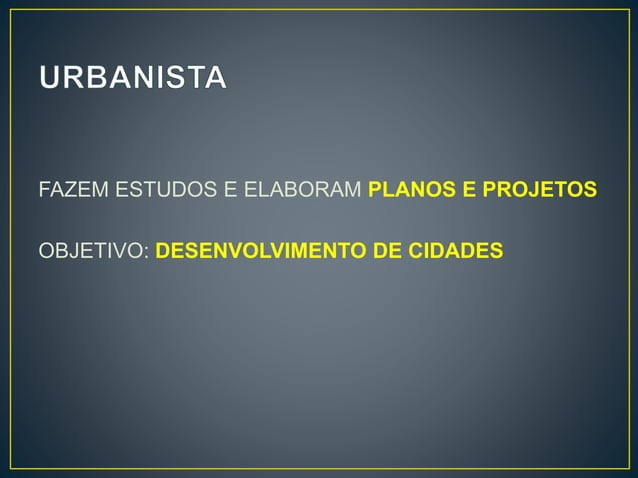 URBANISTA

FAZEM ESTUDOS E ELABORAM PLANOS E PROJETOS

OBJETIVO: DESENVOLVIMENTO DE CIDADES